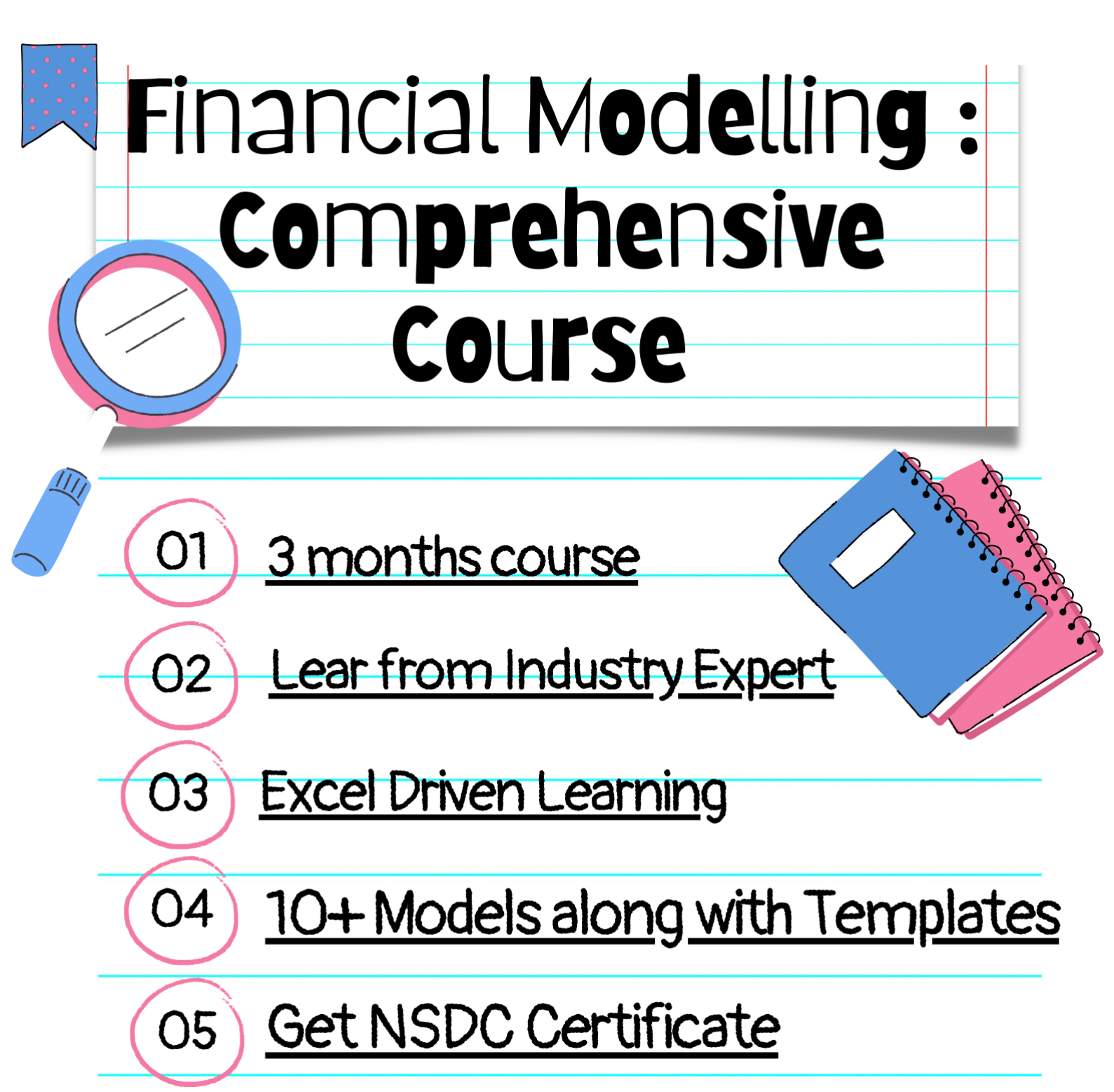 Financial Modelling : Comprehensive Course

01 3 months course

02 Lear from Industry Expert

03 Excel Driven Learning

04 10+ Models along with Templates

05 Get NSDC Certificate